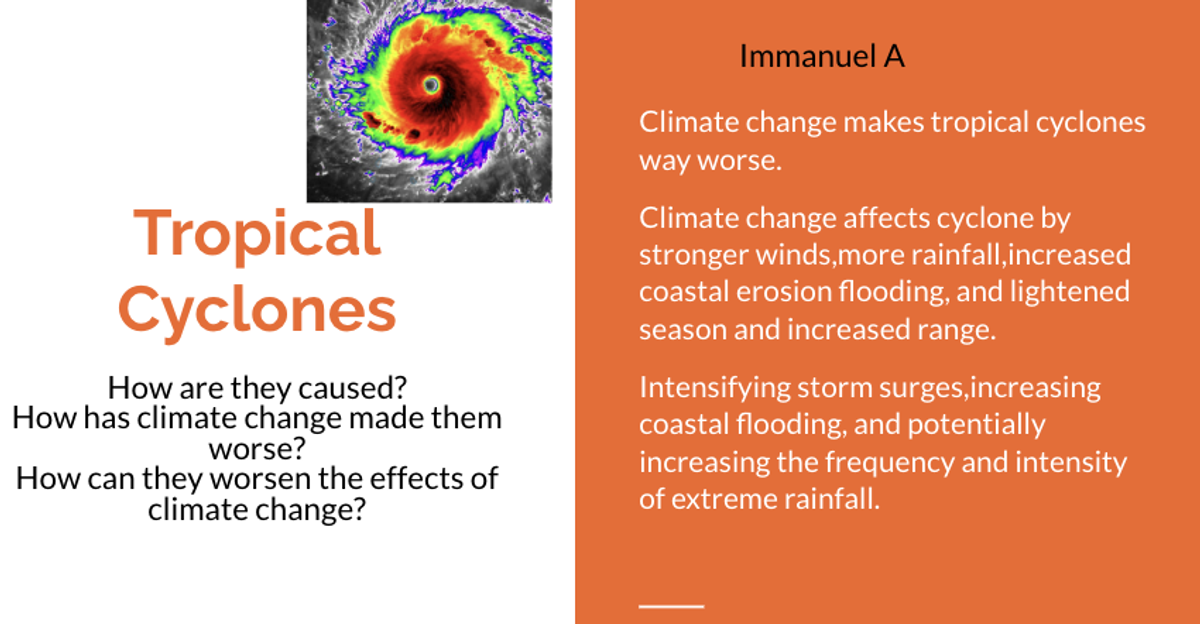 Tropical Cyclones

How are they caused?
How has climate change made them worse?
How can they worsen the effects of climate change?

Immanuel A

Climate change makes tropical cyclones way worse.

Climate change affects cyclone by stronger winds,more rainfall,increased coastal erosion flooding, and lightened season and increased range.

Intensifying storm surges,increasing coastal flooding, and potentially increasing the frequency and intensity of extreme rainfall.